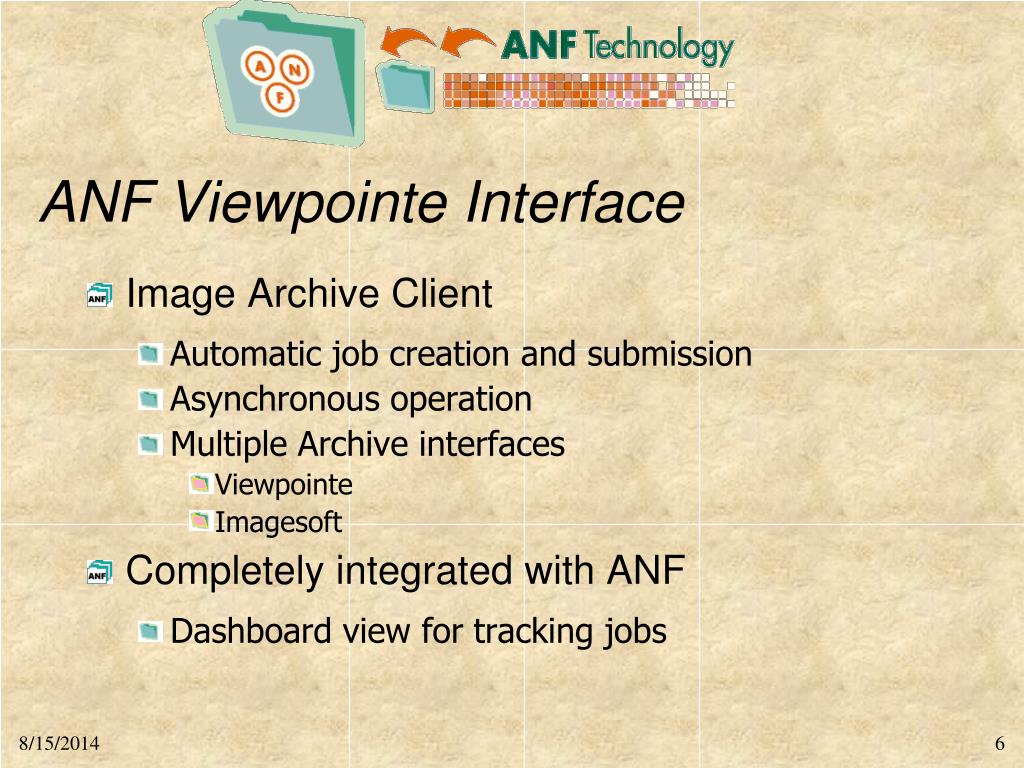 A N F

ANF Technology

ANF Viewpointe Interface

Image Archive Client

Automatic job creation and submission

Asynchronous operation

Multiple Archive interfaces

Viewpointe

Imagesoft

Completely integrated with ANF

Dashboard view for tracking jobs

8/15/2014

6